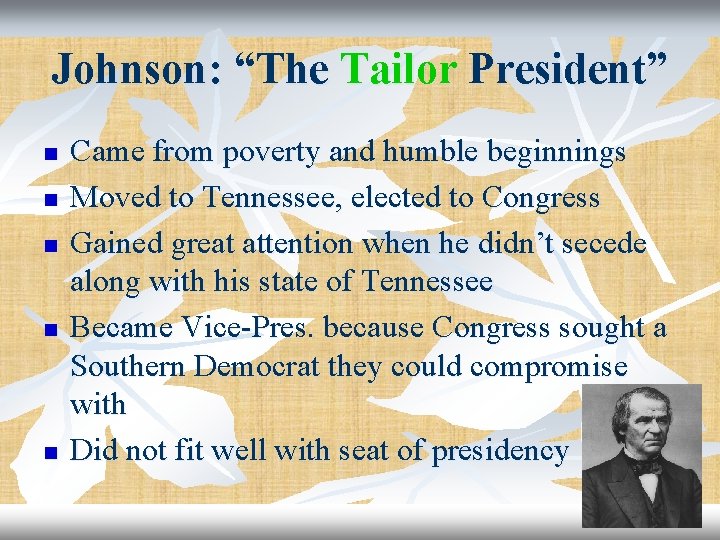 Johnson: “The Tailor President”

- Came from poverty and humble beginnings
- Moved to Tennessee, elected to Congress
- Gained great attention when he didn’t secede along with his state of Tennessee
- Became Vice-Pres. because Congress sought a Southern Democrat they could compromise with
- Did not fit well with seat of presidency